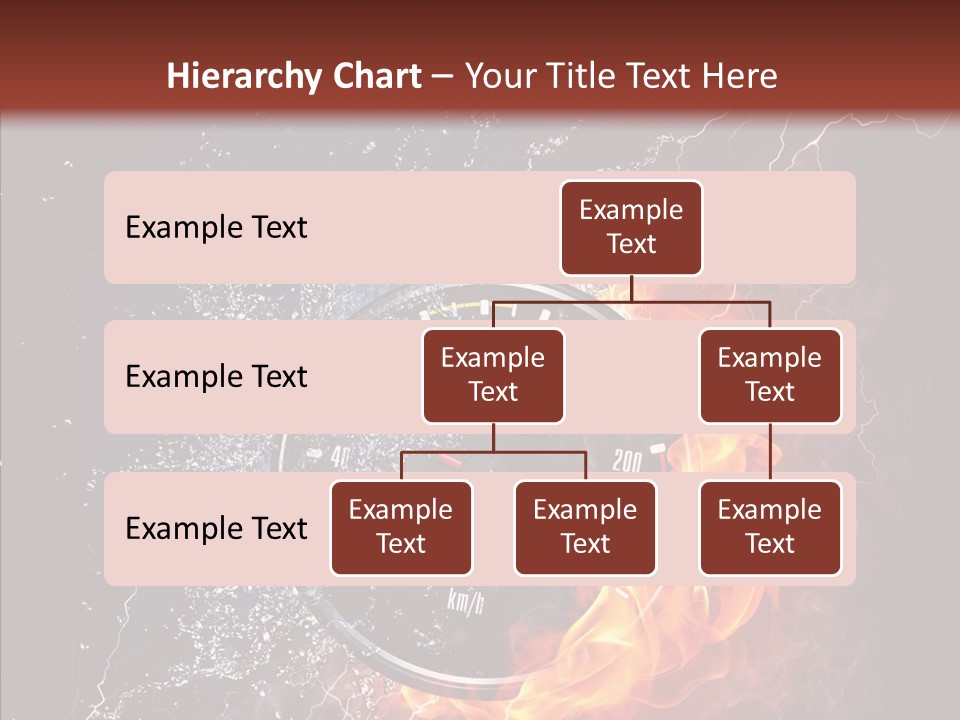 Hierarchy Chart – Your Title Text Here

Example Text

Example Text

Example Text

Example Text

Example Text

Example Text

Example Text

Example Text

Example Text

40

200

km/h